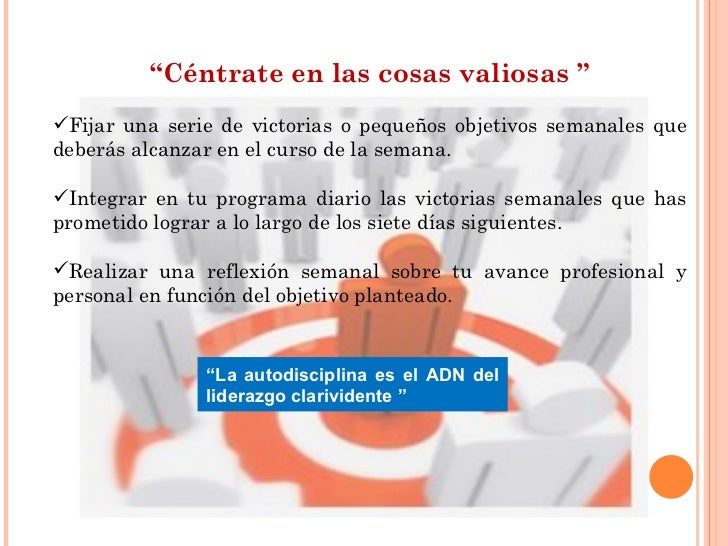 “Céntrate en las cosas valiosas ”

✓Fijar una serie de victorias o pequeños objetivos semanales que deberás alcanzar en el curso de la semana.

✓Integrar en tu programa diario las victorias semanales que has prometido lograr a lo largo de los siete días siguientes.

✓Realizar una reflexión semanal sobre tu avance profesional y personal en función del objetivo planteado.

“La autodisciplina es el ADN del liderazgo clarividente ”